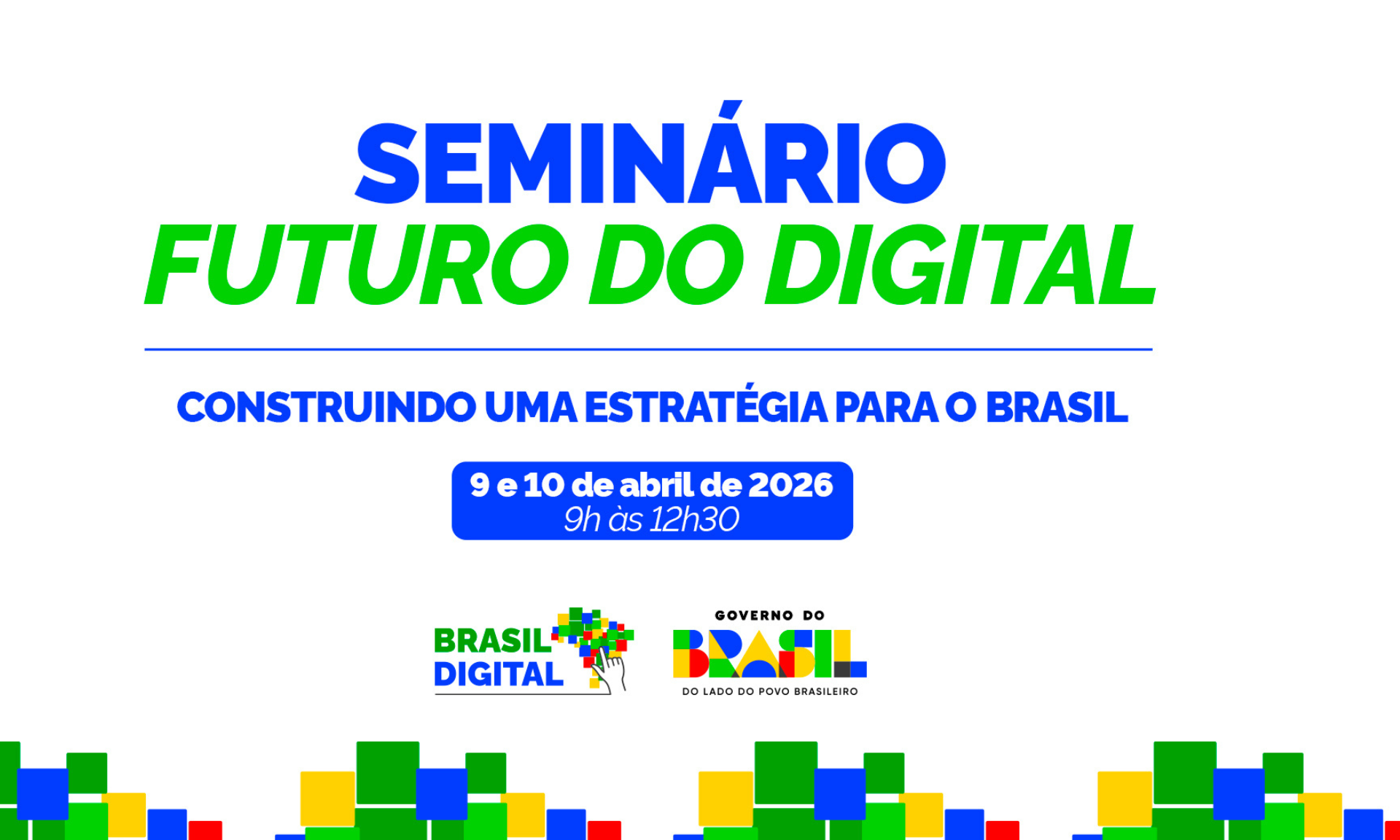 SEMINÁRIO
FUTURO DO DIGITAL

CONSTRUINDO UMA ESTRATÉGIA PARA O BRASIL

9 e 10 de abril de 2026
9h às 12h30

BRASIL DIGITAL

GOVERNO DO
BRASIL
DO LADO DO POVO BRASILEIRO